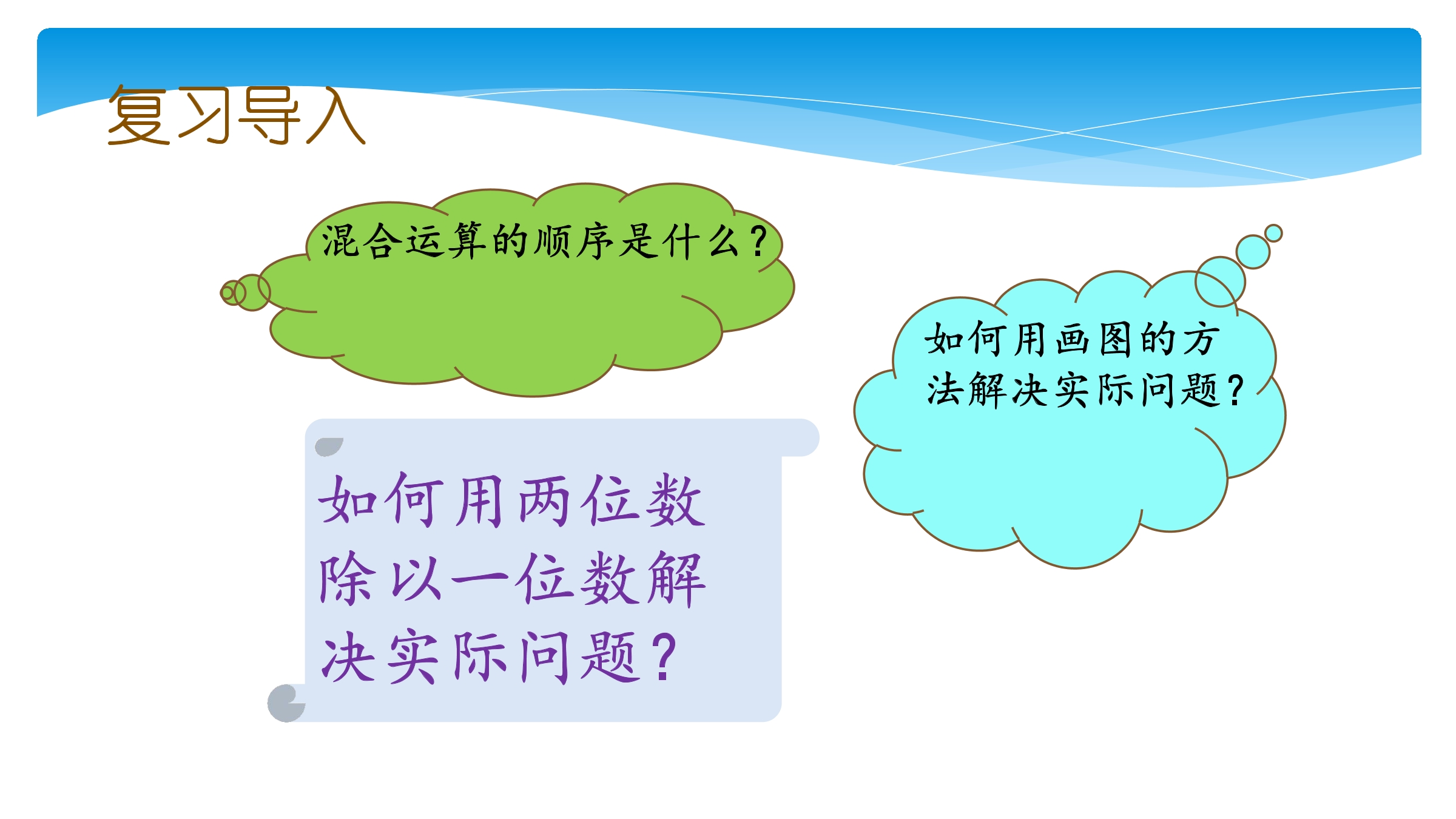 复习导入

混合运算的顺序是什么？

如何用画图的方法解决实际问题？

如何用两位数除以一位数解决实际问题？